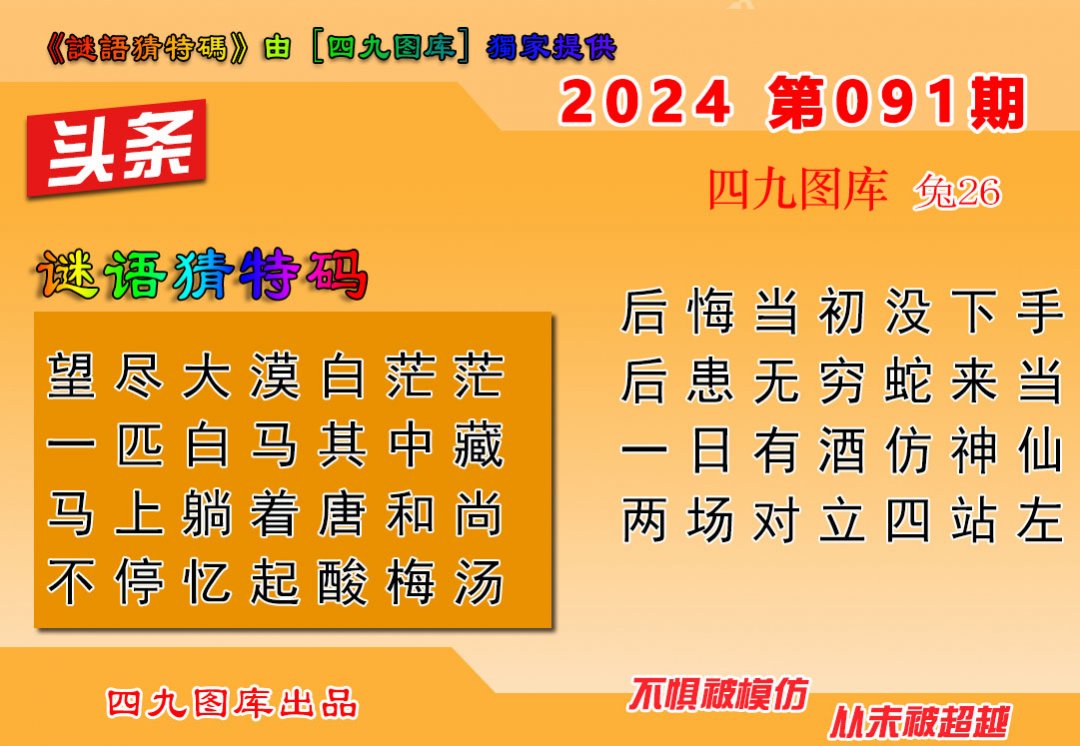 《謎語猜特碼》由［四九图库］獨家提供

2024 第091期

头条

四九图库 兔26

谜语猜特码

望尽大漠白茫茫
一匹白马其中藏
马上躺着唐和尚
不停忆起酸梅汤

后悔当初没下手
后患无穷蛇来当
一日有酒仿神仙
两场对立四站左

四九图库出品

不惧被模仿

从未被超越